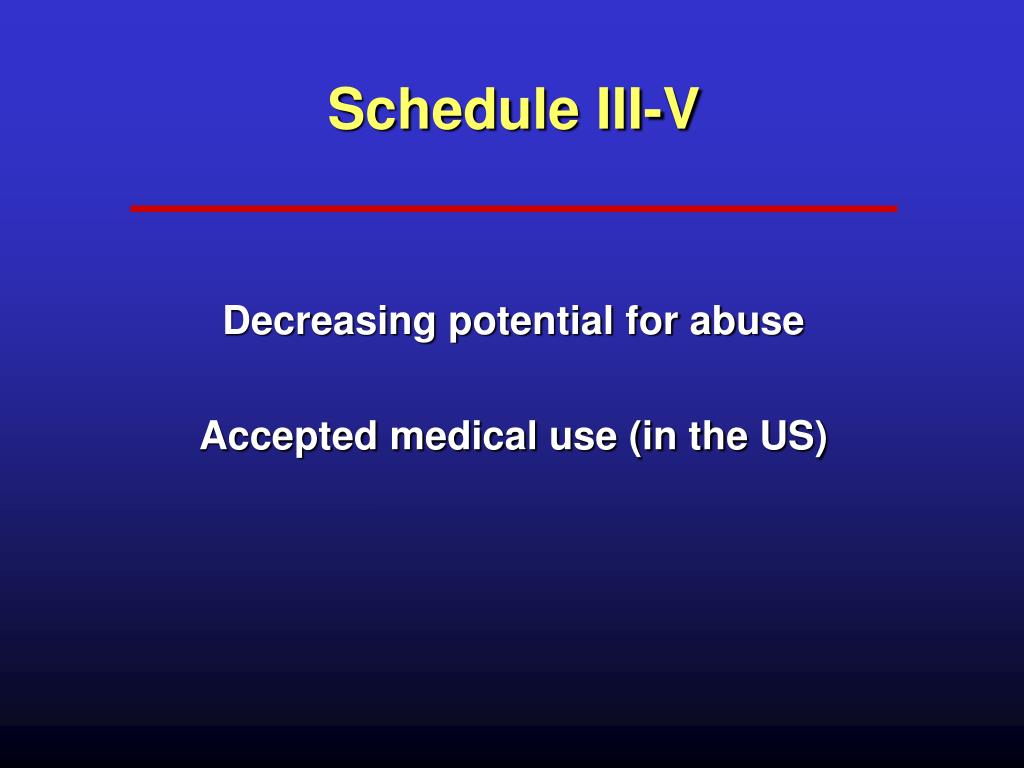 Schedule III-V

Decreasing potential for abuse

Accepted medical use (in the US)